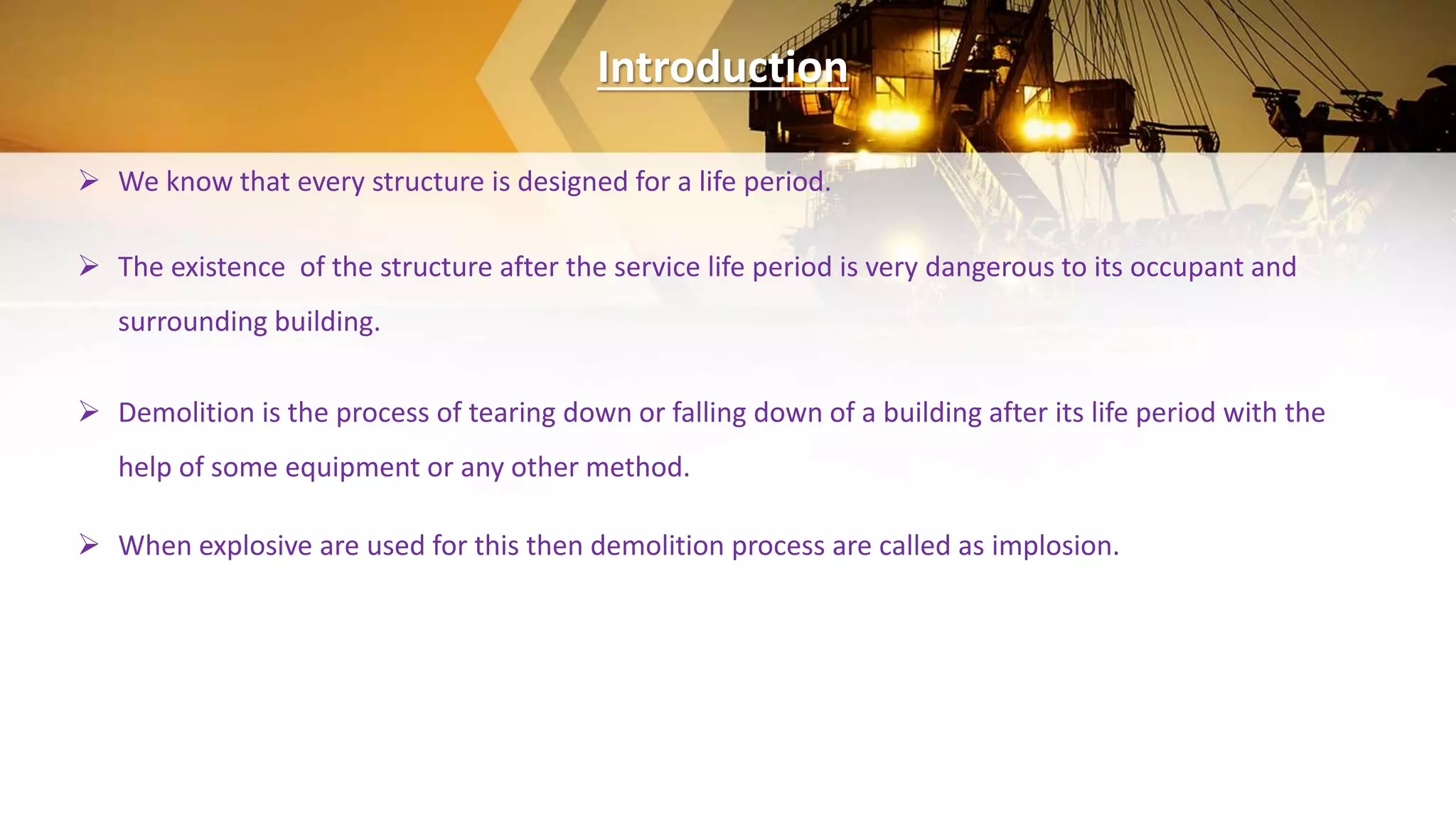 Introduction

➢ We know that every structure is designed for a life period.

➢ The existence of the structure after the service life period is very dangerous to its occupant and surrounding building.

➢ Demolition is the process of tearing down or falling down of a building after its life period with the help of some equipment or any other method.

➢ When explosive are used for this then demolition process are called as implosion.